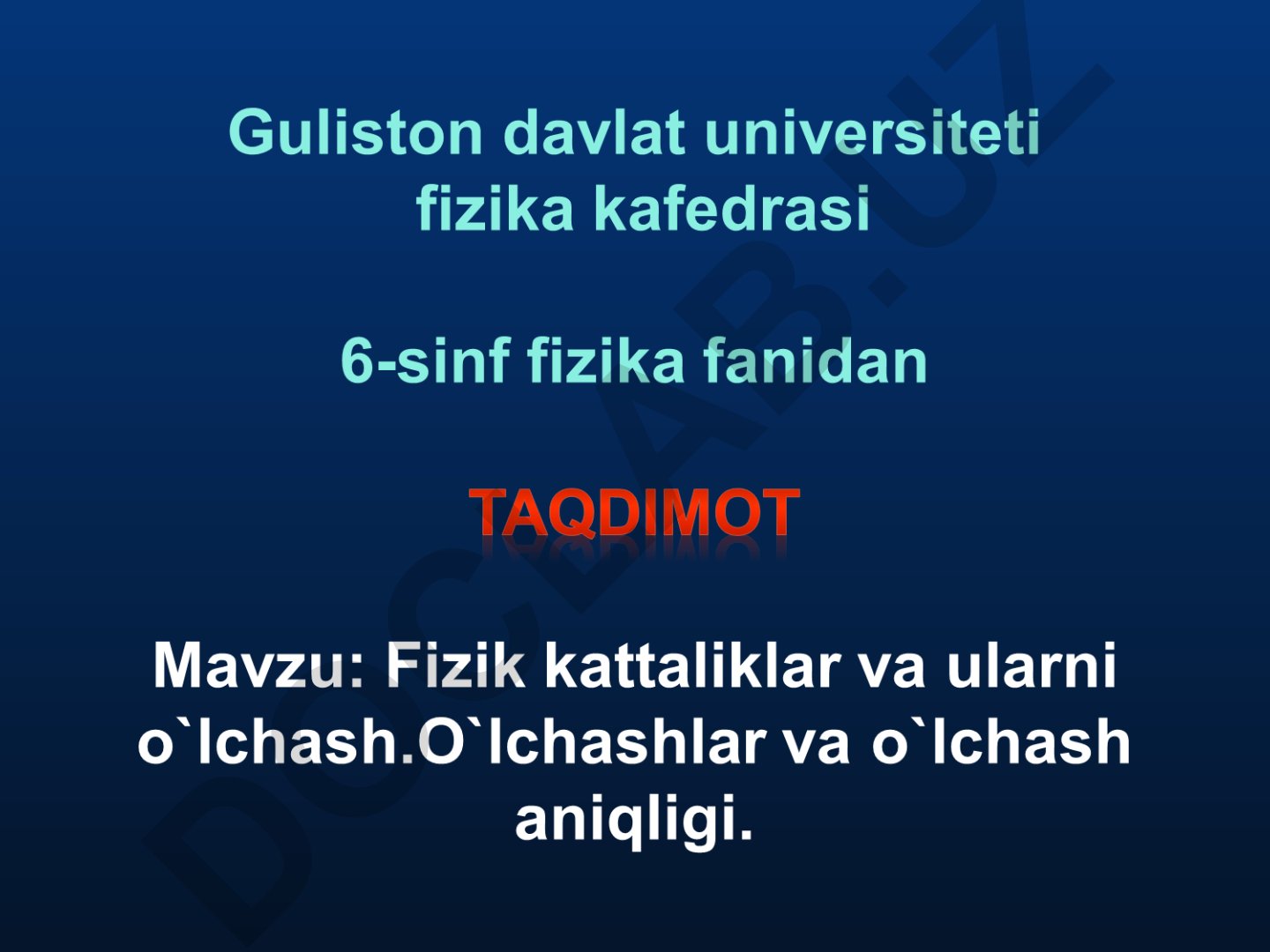 Guliston davlat universiteti fizika kafedrasi

6-sinf fizika fanidan

TAQDIMOT

Mavzu: Fizik kattaliklar va ularni o`lchash.O`lchashlar va o`lchash aniqligi.

DOCLAB.UZ